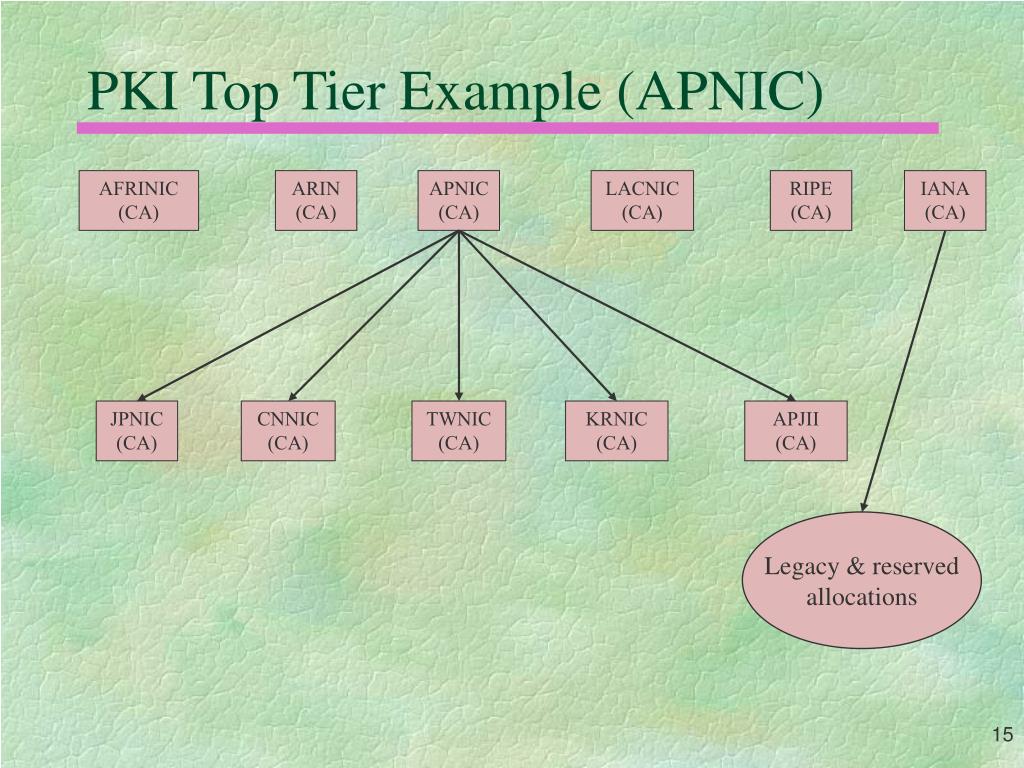 PKI Top Tier Example (APNIC)

AFRINIC (CA)

ARIN (CA)

APNIC (CA)

LACNIC (CA)

RIPE (CA)

IANA (CA)

JPNIC (CA)

CNNIC (CA)

TWNIC (CA)

KRNIC (CA)

APJII (CA)

Legacy & reserved allocations

15